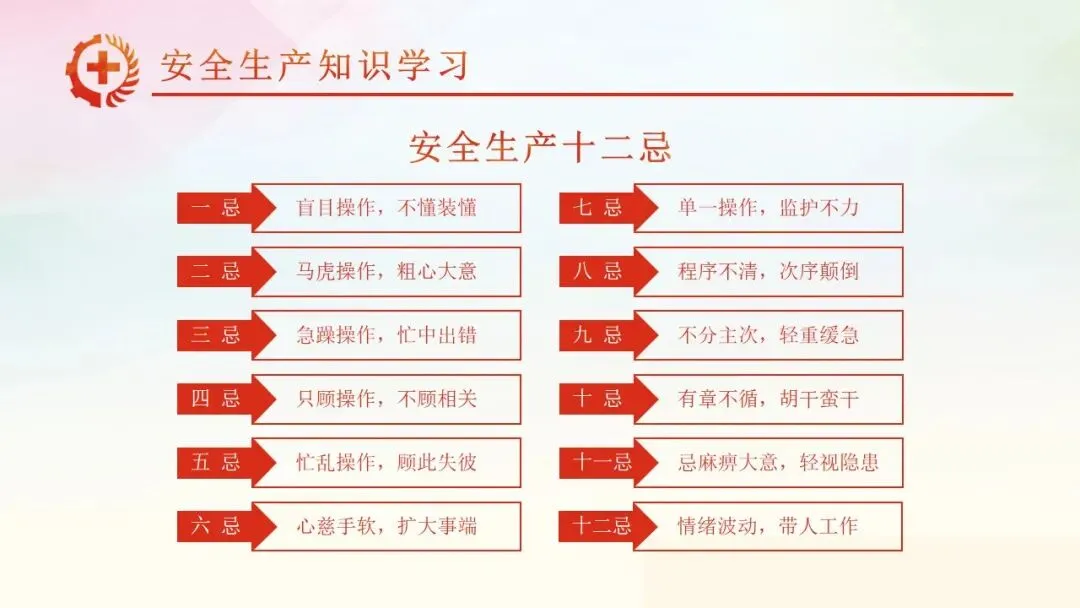 安全生产知识学习

安全生产十二忌

一 忌 盲目操作，不懂装懂

二 忌 马虎操作，粗心大意

三 忌 急躁操作，忙中出错

四 忌 只顾操作，不顾相关

五 忌 忙乱操作，顾此失彼

六 忌 心慈手软，扩大事端

七 忌 单一操作，监护不力

八 忌 程序不清，次序颠倒

九 忌 不分主次，轻重缓急

十 忌 有章不循，胡干蛮干

十一忌 忌麻痹大意，轻视隐患

十二忌 情绪波动，带人工作